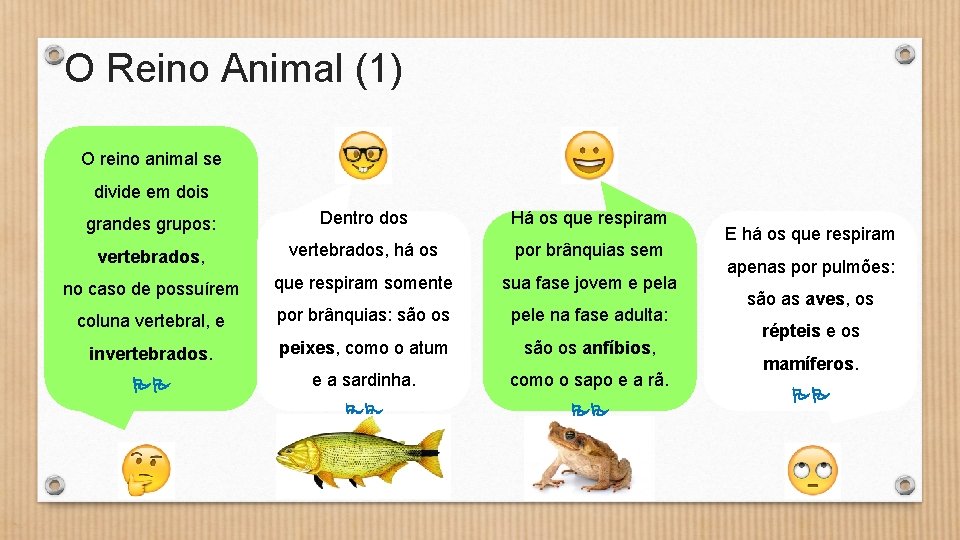 O Reino Animal (1)

O reino animal se divide em dois grandes grupos: **vertebrados**, no caso de possuírem coluna vertebral, e **invertebrados**.

Dentro dos vertebrados, há os que respiram somente por brânquias: são os **peixes**, como o atum e a sardinha.

Há os que respiram por brânquias sem sua fase jovem e pela pele na fase adulta: são os **anfíbios**, como o sapo e a rã.

E há os que respiram apenas por pulmões: são as **aves**, os **répteis** e os **mamíferos**.